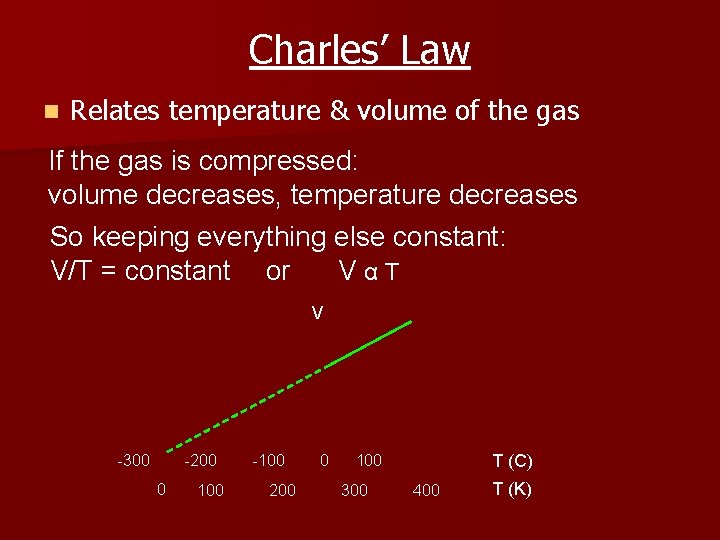 Charles' Law

Relates temperature & volume of the gas

If the gas is compressed:
volume decreases, temperature decreases

So keeping everything else constant:
V/T = constant or V α T

V

-300 -200 -100 0 100 T (C)

0 100 200 300 400 T (K)